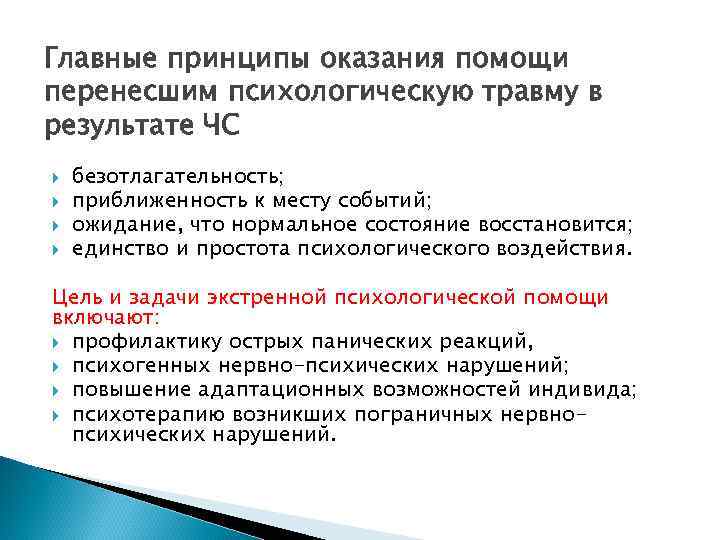 Главные принципы оказания помощи перенесшим психологическую травму в результате ЧС

безотлагательность;
приближенность к месту событий;
ожидание, что нормальное состояние восстановится;
единство и простота психологического воздействия.

Цель и задачи экстренной психологической помощи включают:
профилактику острых панических реакций,
психогенных нервно-психических нарушений;
повышение адаптационных возможностей индивида;
психотерапию возникших пограничных нервно-психических нарушений.